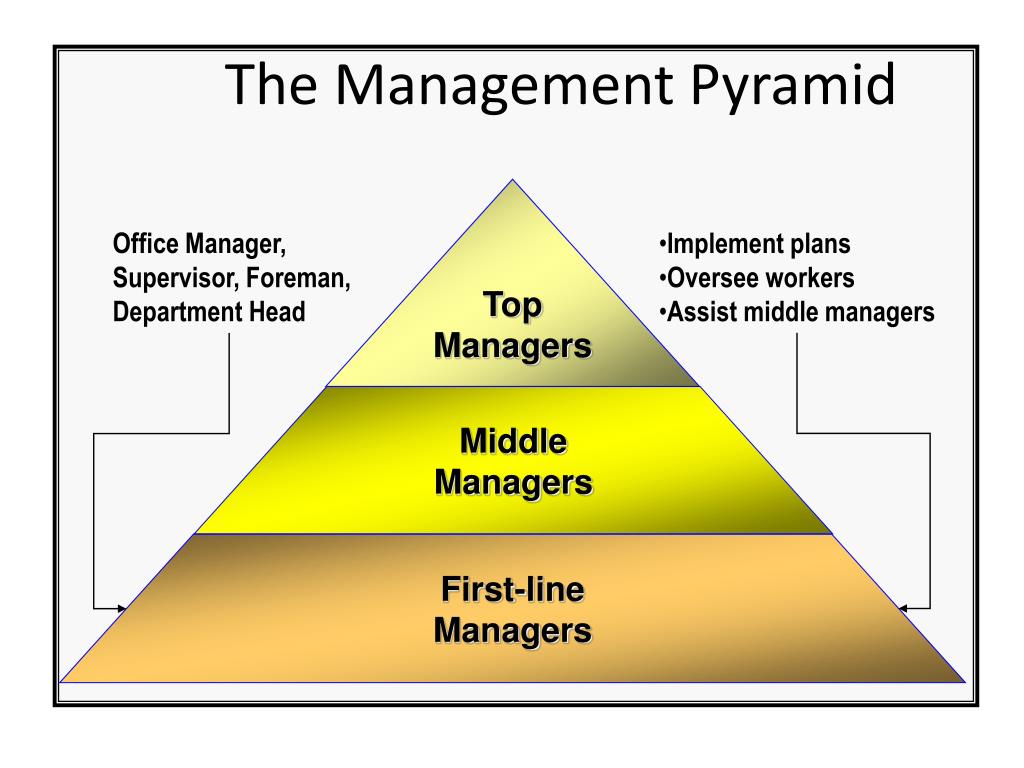 The Management Pyramid

Office Manager, Supervisor, Foreman, Department Head

•Implement plans
•Oversee workers
•Assist middle managers

Top Managers

Middle Managers

First-line Managers